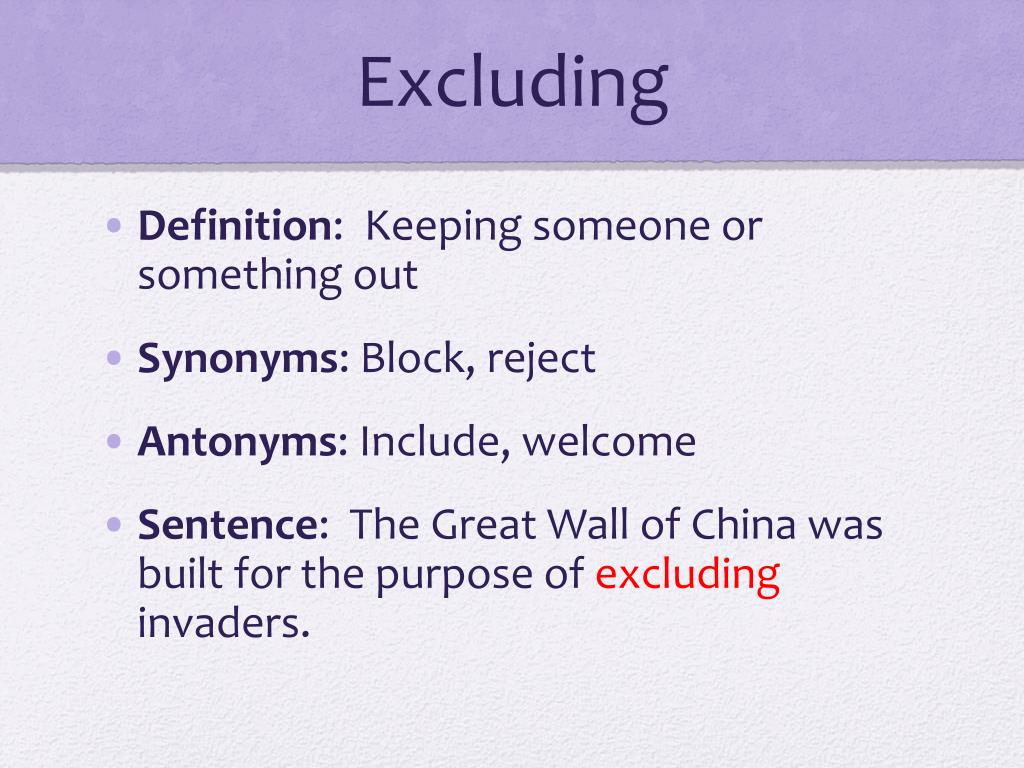 Excluding

• Definition: Keeping someone or something out

• Synonyms: Block, reject

• Antonyms: Include, welcome

• Sentence: The Great Wall of China was built for the purpose of excluding invaders.